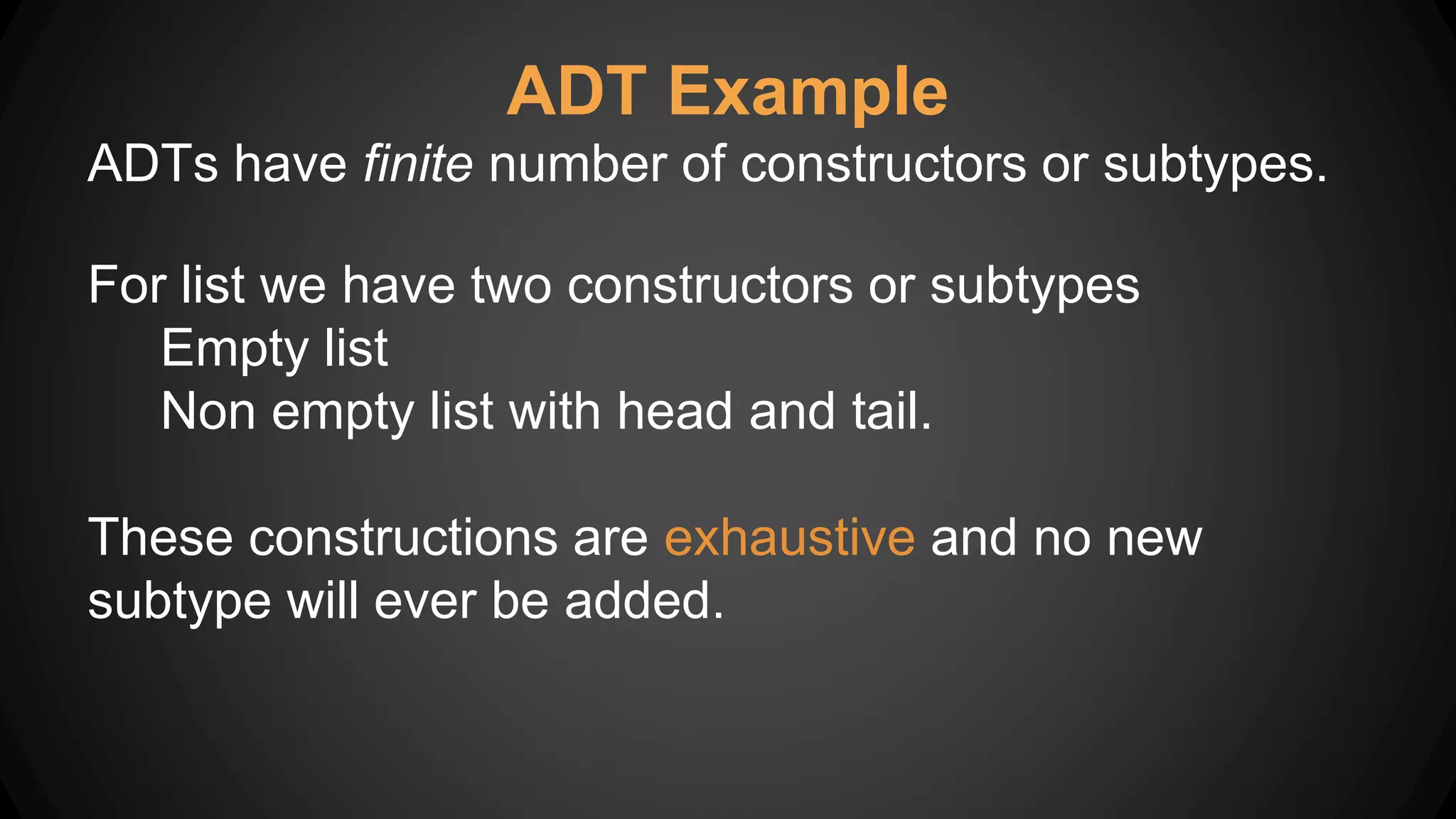 ADT Example

ADTs have finite number of constructors or subtypes.

For list we have two constructors or subtypes
Empty list
Non empty list with head and tail.

These constructions are exhaustive and no new subtype will ever be added.